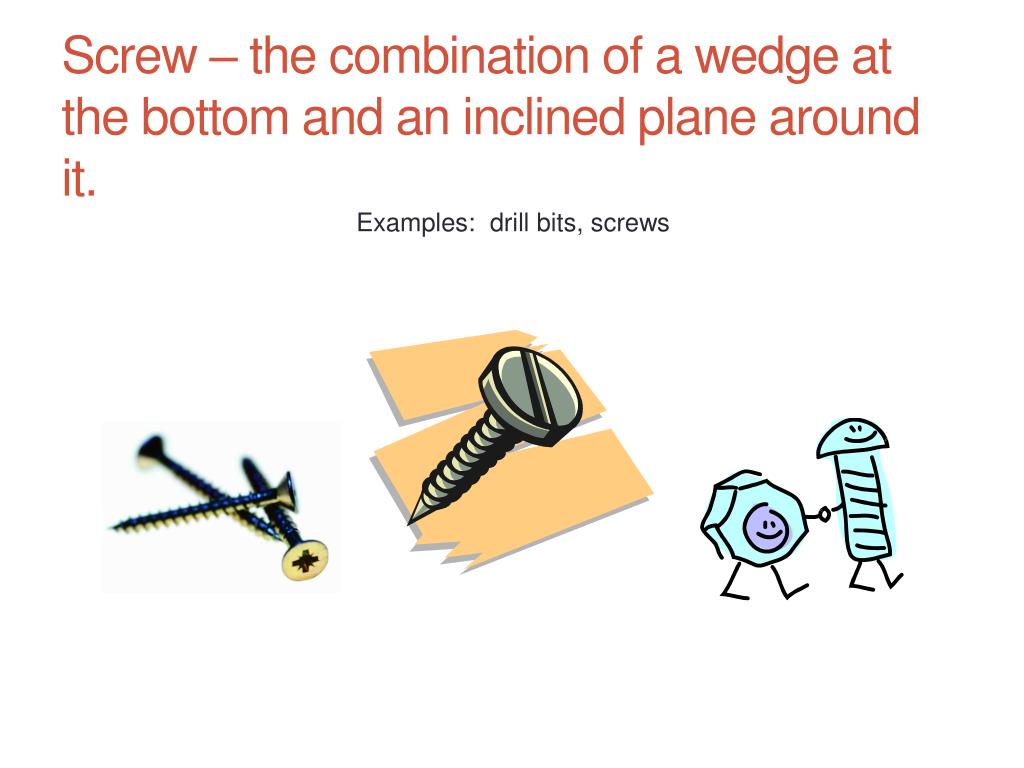 Screw – the combination of a wedge at the bottom and an inclined plane around it.

Examples: drill bits, screws